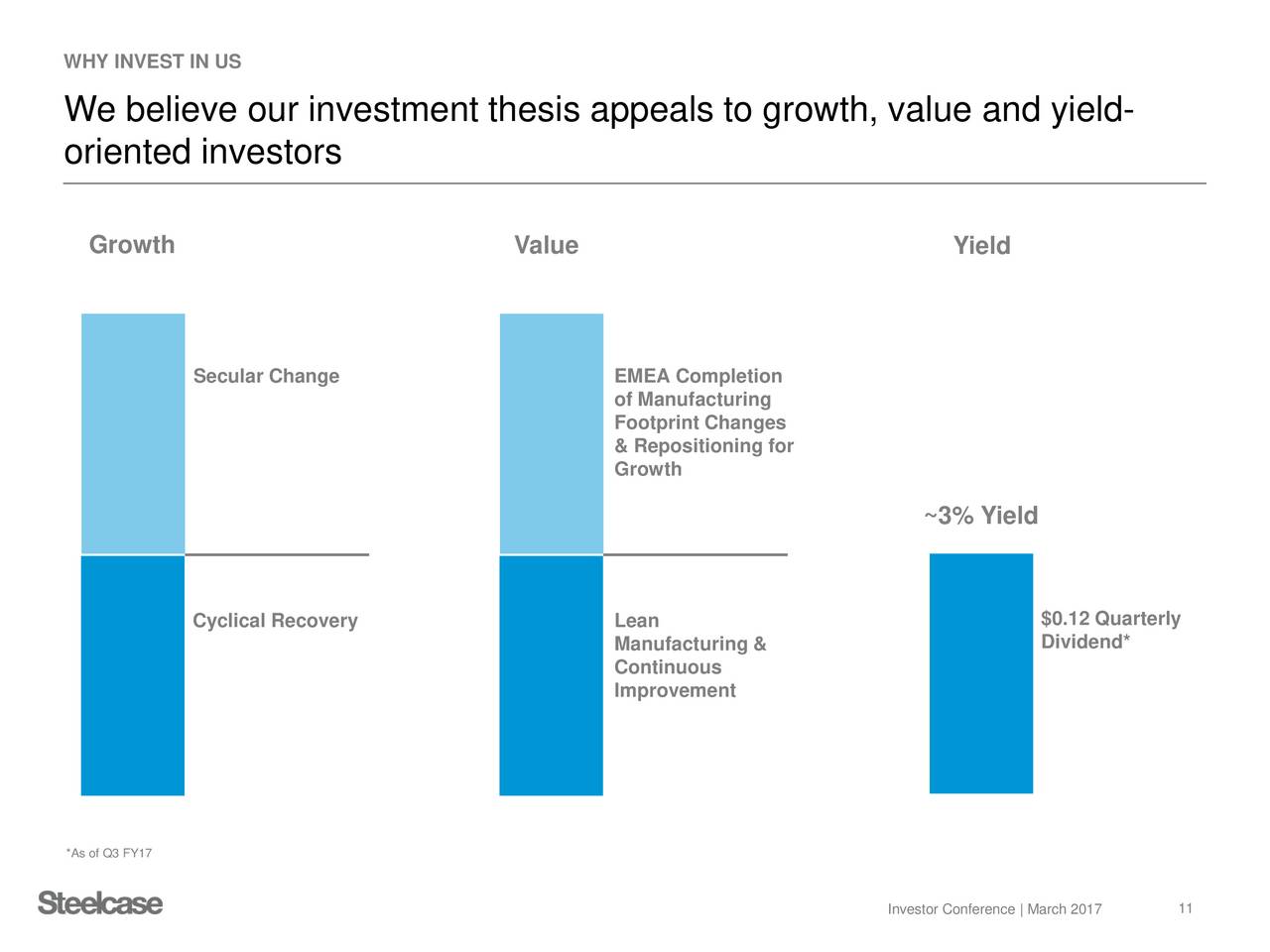 WHY INVEST IN US

We believe our investment thesis appeals to growth, value and yield-oriented investors

Growth

Secular Change

Cyclical Recovery

Value

EMEA Completion of Manufacturing Footprint Changes & Repositioning for Growth

Lean Manufacturing & Continuous Improvement

Yield

~3% Yield

$0.12 Quarterly Dividend*

*As of Q3 FY17

Steelcase

Investor Conference | March 2017

11